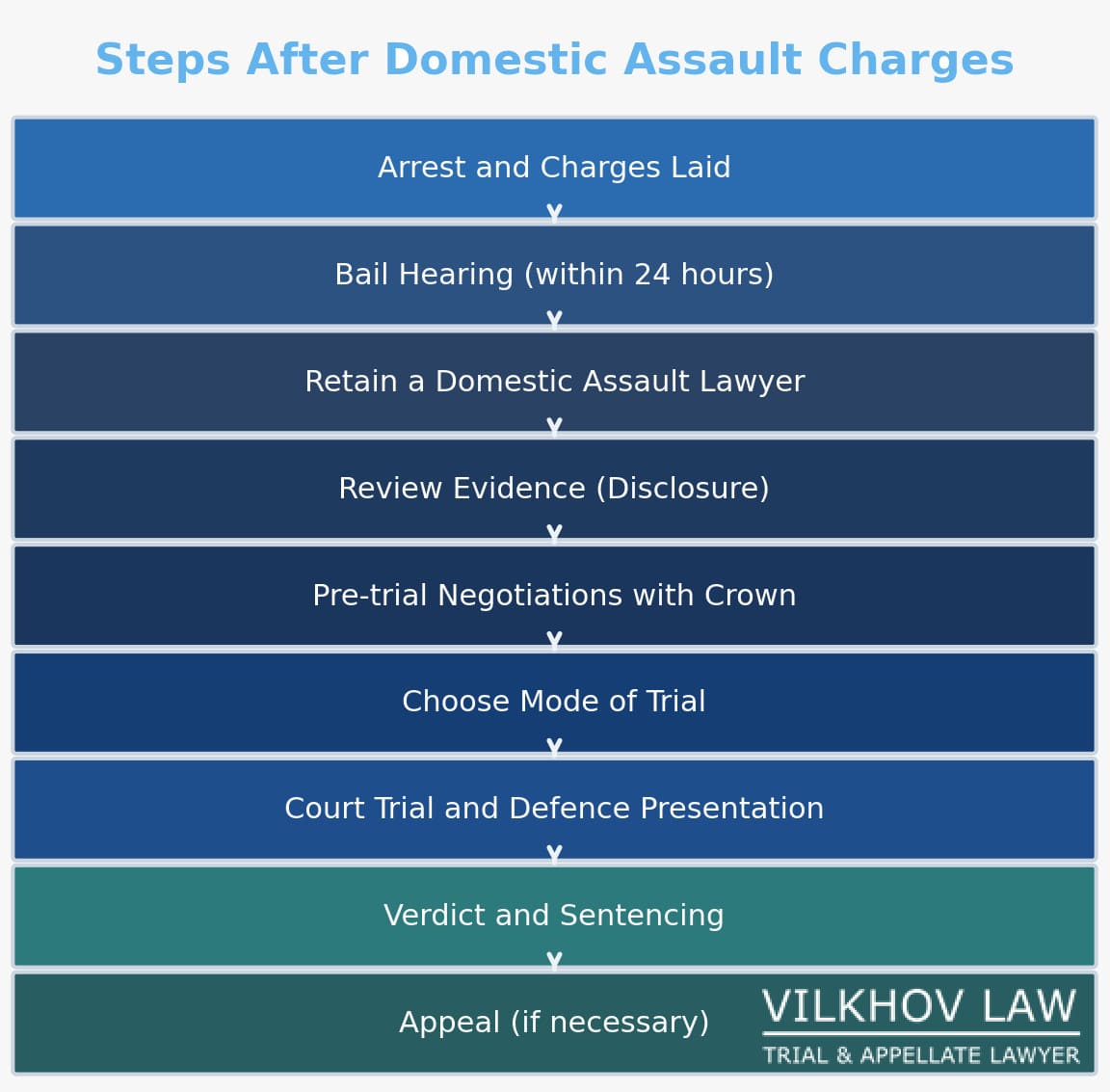 Steps After Domestic Assault Charges

Arrest and Charges Laid

Bail Hearing (within 24 hours)

Retain a Domestic Assault Lawyer

Review Evidence (Disclosure)

Pre-trial Negotiations with Crown

Choose Mode of Trial

Court Trial and Defence Presentation

Verdict and Sentencing

Appeal (if necessary)

VILKHOV LAW
TRIAL & APPELLATE LAWYER